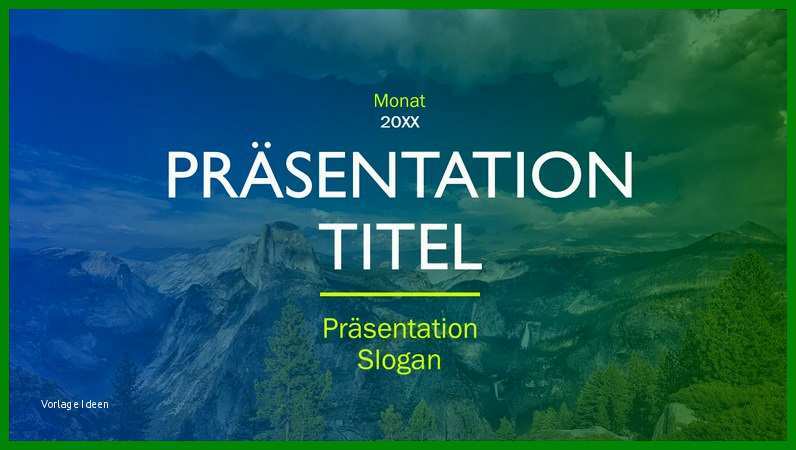 Monat
20XX

PRÄSENTATION TITEL

Präsentation Slogan

Vorlage Ideen